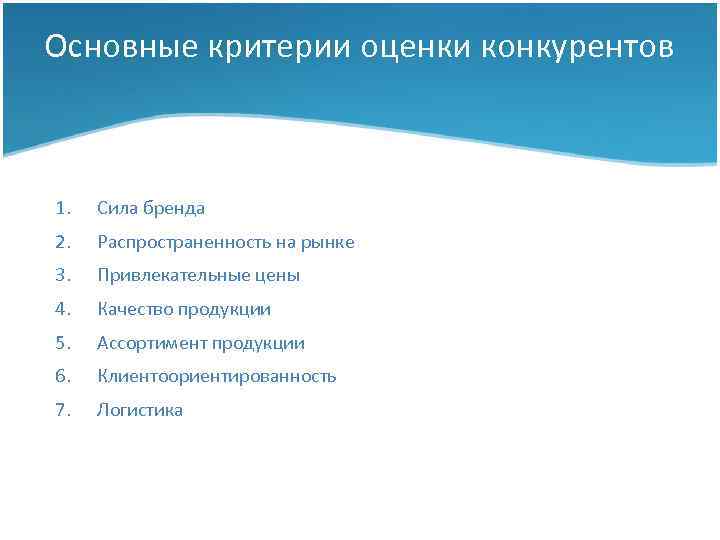 Основные критерии оценки конкурентов

1. Сила бренда
2. Распространенность на рынке
3. Привлекательные цены
4. Качество продукции
5. Ассортимент продукции
6. Клиентоориентированность
7. Логистика